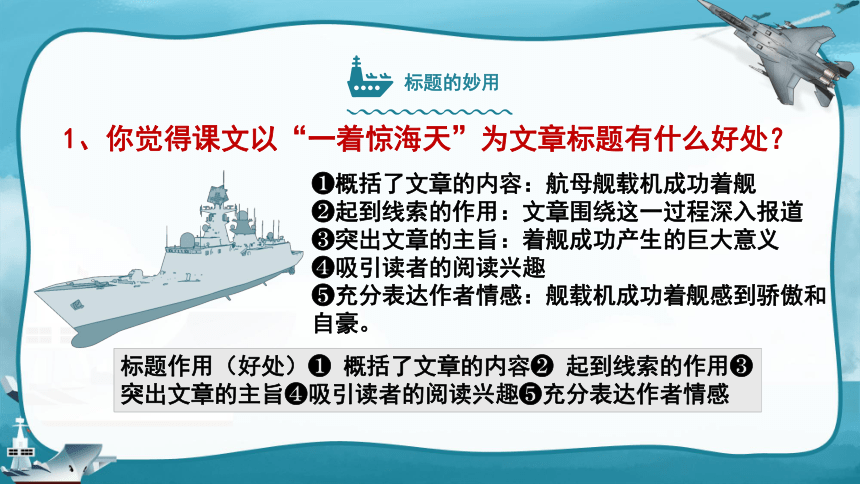 标题的妙用

1、你觉得课文以“一着惊海天”为文章标题有什么好处？

❶概括了文章的内容：航母舰载机成功着舰
❷起到线索的作用：文章围绕这一过程深入报道
❸突出文章的主旨：着舰成功产生的巨大意义
❹吸引读者的阅读兴趣
❺充分表达作者情感：舰载机成功着舰感到骄傲和自豪。

标题作用（好处）❶ 概括了文章的内容❷ 起到线索的作用❸突出文章的主旨❹吸引读者的阅读兴趣❺充分表达作者情感